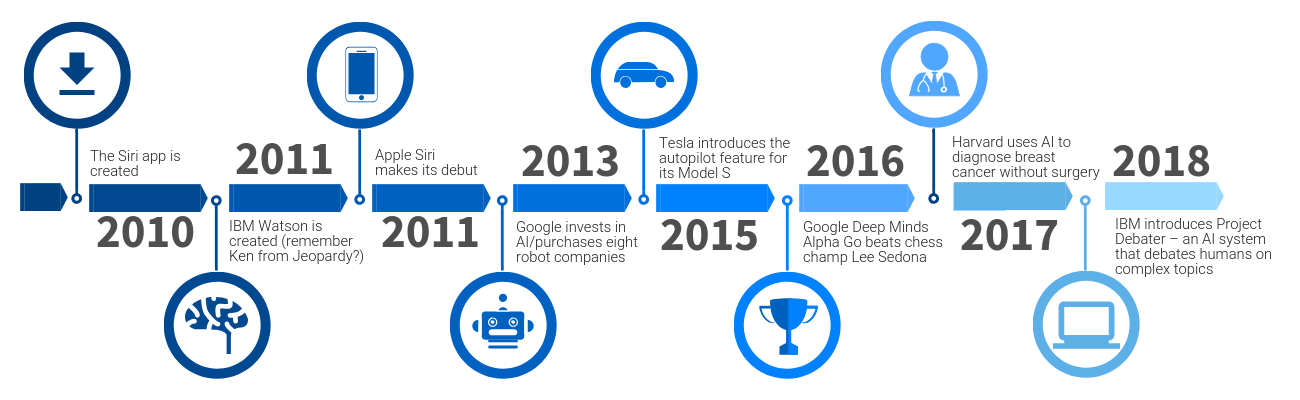 The Siri app is created

2010

2011

IBM Watson is created (remember Ken from Jeopardy?)

Apple Siri makes its debut

2011

2013

Google invests in AI/purchases eight robot companies

Tesla introduces the autopilot feature for its Model S

2015

2016

Google Deep Minds Alpha Go beats chess champ Lee Sedona

Harvard uses AI to diagnose breast cancer without surgery

2017

2018

IBM introduces Project Debater – an AI system that debates humans on complex topics